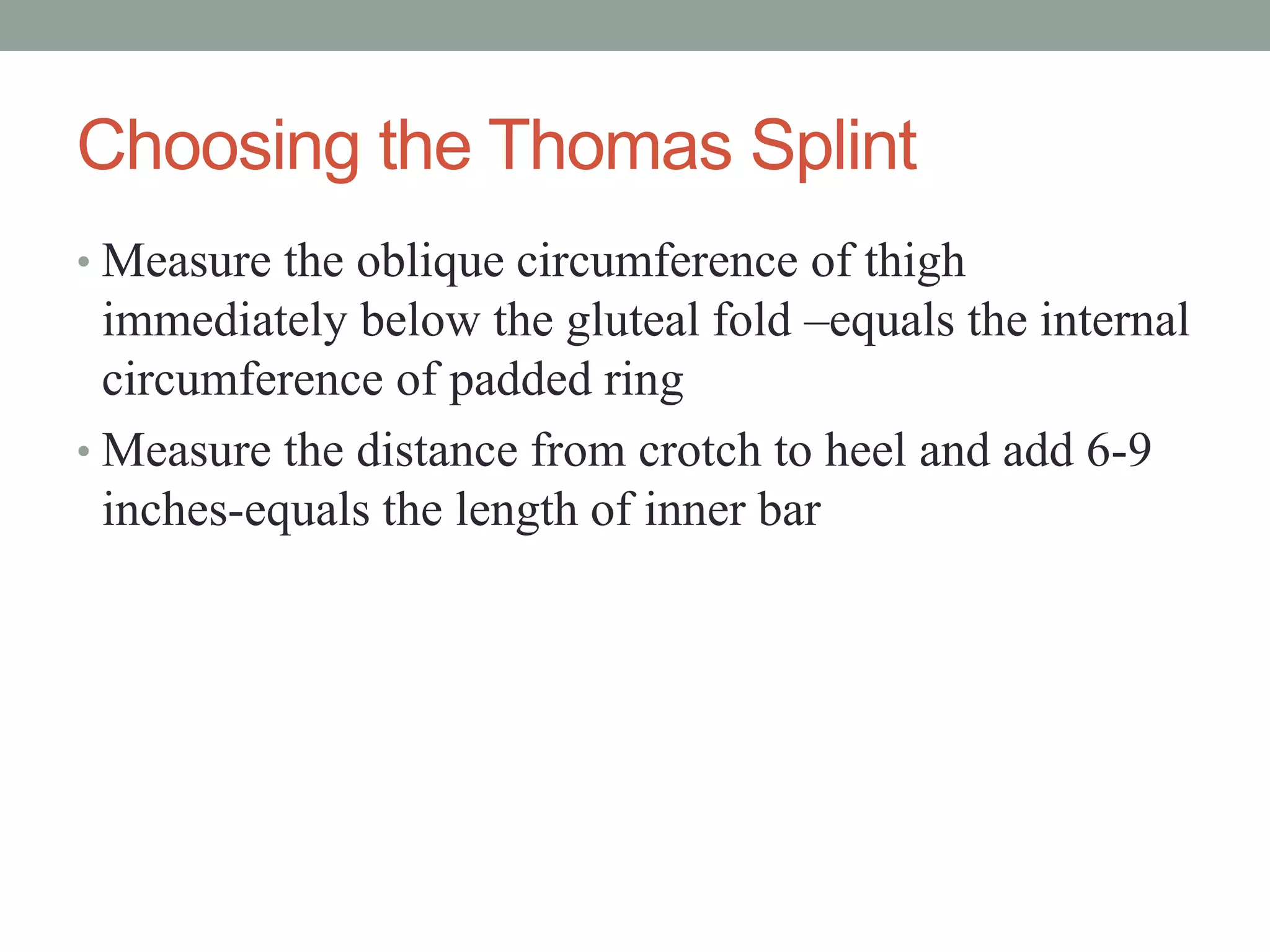 Choosing the Thomas Splint

• Measure the oblique circumference of thigh immediately below the gluteal fold –equals the internal circumference of padded ring

• Measure the distance from crotch to heel and add 6-9 inches-equals the length of inner bar